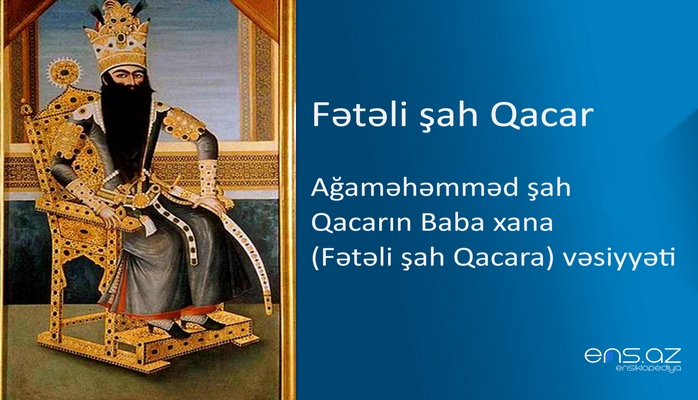 Fətəli şah Qacar

Ağaməhəmməd şah Qacarın Baba xana (Fətəli şah Qacara) vəsiyyəti

ens.az
ensiklopediya